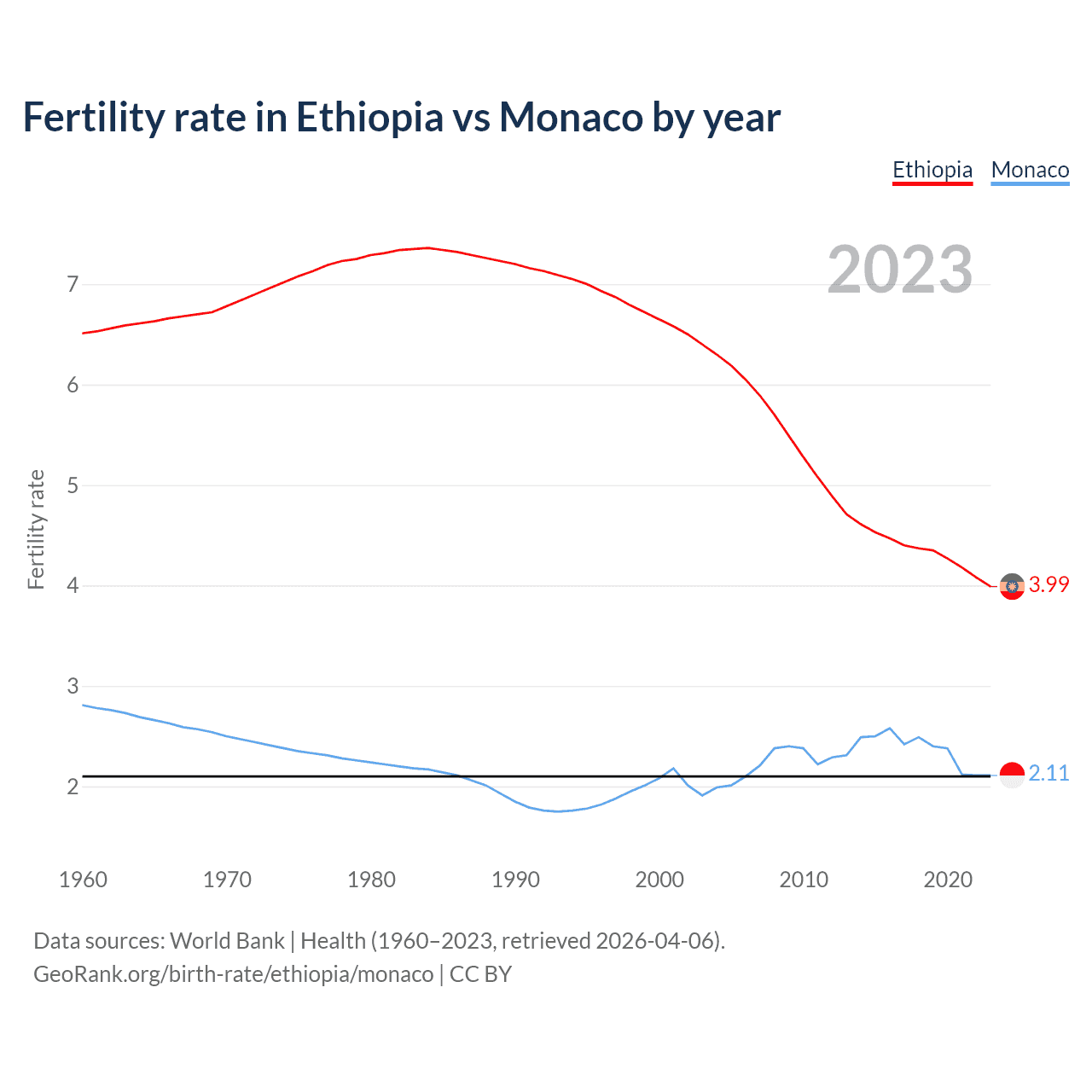 Fertility rate in Ethiopia vs Monaco by year

Ethiopia Monaco

2023

Fertility rate

7
6
5
4
3
2

3.99
2.11

1960 1970 1980 1990 2000 2010 2020

Data sources: World Bank | Health (1960–2023, retrieved 2026-04-06).
GeoRank.org/birth-rate/ethiopia/monaco | CC BY